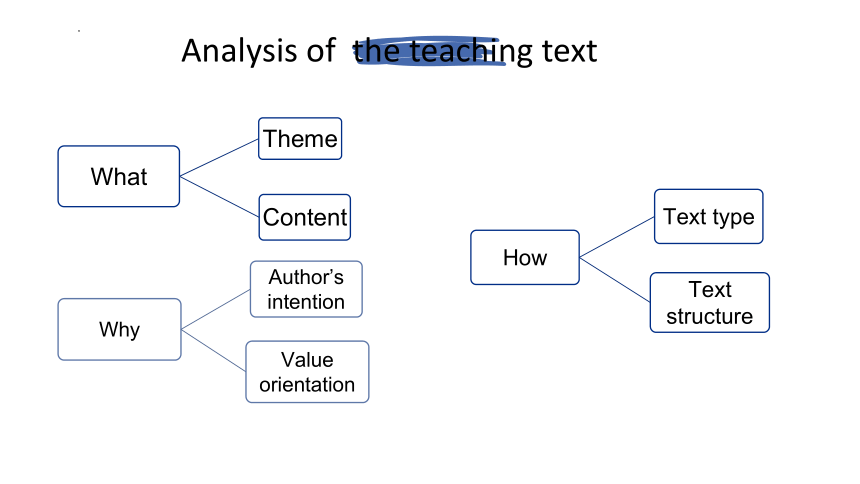 Analysis of the teaching text

What

Theme

Content

Why

Author's intention

Value orientation

How

Text type

Text structure